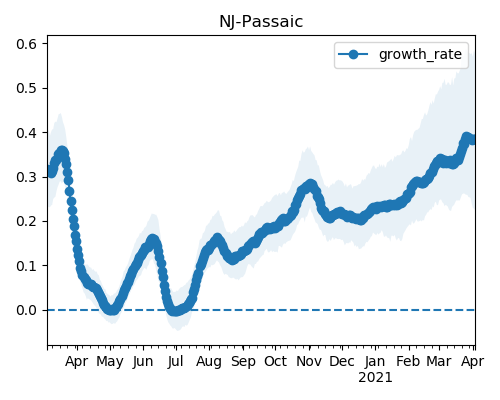 NJ-Passaic

growth_rate

0.6
0.5
0.4
0.3
0.2
0.1
0.0

Apr May Jun Jul Aug Sep Oct Nov Dec Jan Feb Mar Apr
2021